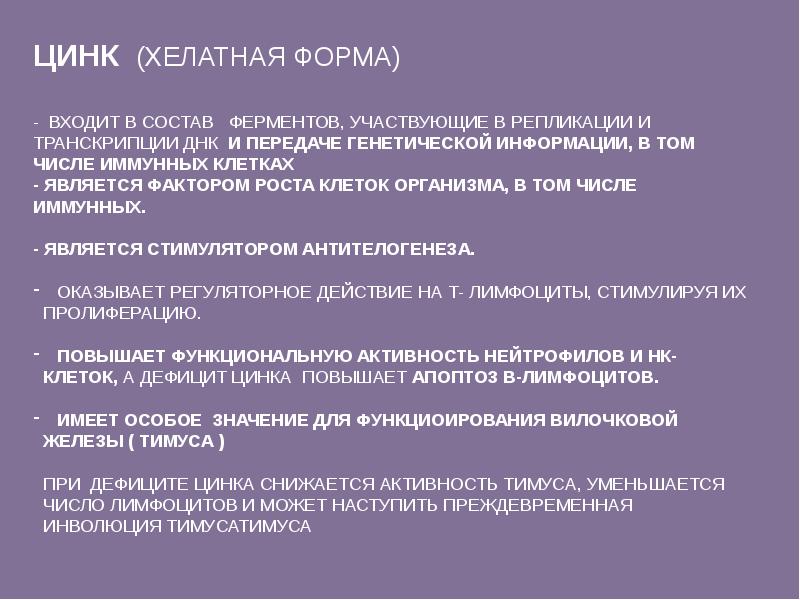 ЦИНК (ХЕЛАТНАЯ ФОРМА)

- ВХОДИТ В СОСТАВ ФЕРМЕНТОВ, УЧАСТВУЮЩИЕ В РЕПЛИКАЦИИ И ТРАНСКРИПЦИИ ДНК И ПЕРЕДАЧЕ ГЕНЕТИЧЕСКОЙ ИНФОРМАЦИИ, В ТОМ ЧИСЛЕ ИММУННЫХ КЛЕТКАХ
- ЯВЛЯЕТСЯ ФАКТОРОМ РОСТА КЛЕТОК ОРГАНИЗМА, В ТОМ ЧИСЛЕ ИММУННЫХ.

- ЯВЛЯЕТСЯ СТИМУЛЯТОРОМ АНТИТЕЛОГЕНЕЗА.

- ОКАЗЫВАЕТ РЕГУЛЯТОРНОЕ ДЕЙСТВИЕ НА Т- ЛИМФОЦИТЫ, СТИМУЛИРУЯ ИХ ПРОЛИФЕРАЦИЮ.

- ПОВЫШАЕТ ФУНКЦИОНАЛЬНУЮ АКТИВНОСТЬ НЕЙТРОФИЛОВ И НК-КЛЕТОК, А ДЕФИЦИТ ЦИНКА ПОВЫШАЕТ АПОПТОЗ В-ЛИМФОЦИТОВ.

- ИМЕЕТ ОСОБОЕ ЗНАЧЕНИЕ ДЛЯ ФУНКЦИОИРОВАНИЯ ВИЛОЧКОВОЙ ЖЕЛЕЗЫ ( ТИМУСА )

ПРИ ДЕФИЦИТЕ ЦИНКА СНИЖАЕТСЯ АКТИВНОСТЬ ТИМУСА, УМЕНЬШАЕТСЯ ЧИСЛО ЛИМФОЦИТОВ И МОЖЕТ НАСТУПИТЬ ПРЕЖДЕВРЕМЕННАЯ ИНВОЛЮЦИЯ ТИМУСАТИМУСА